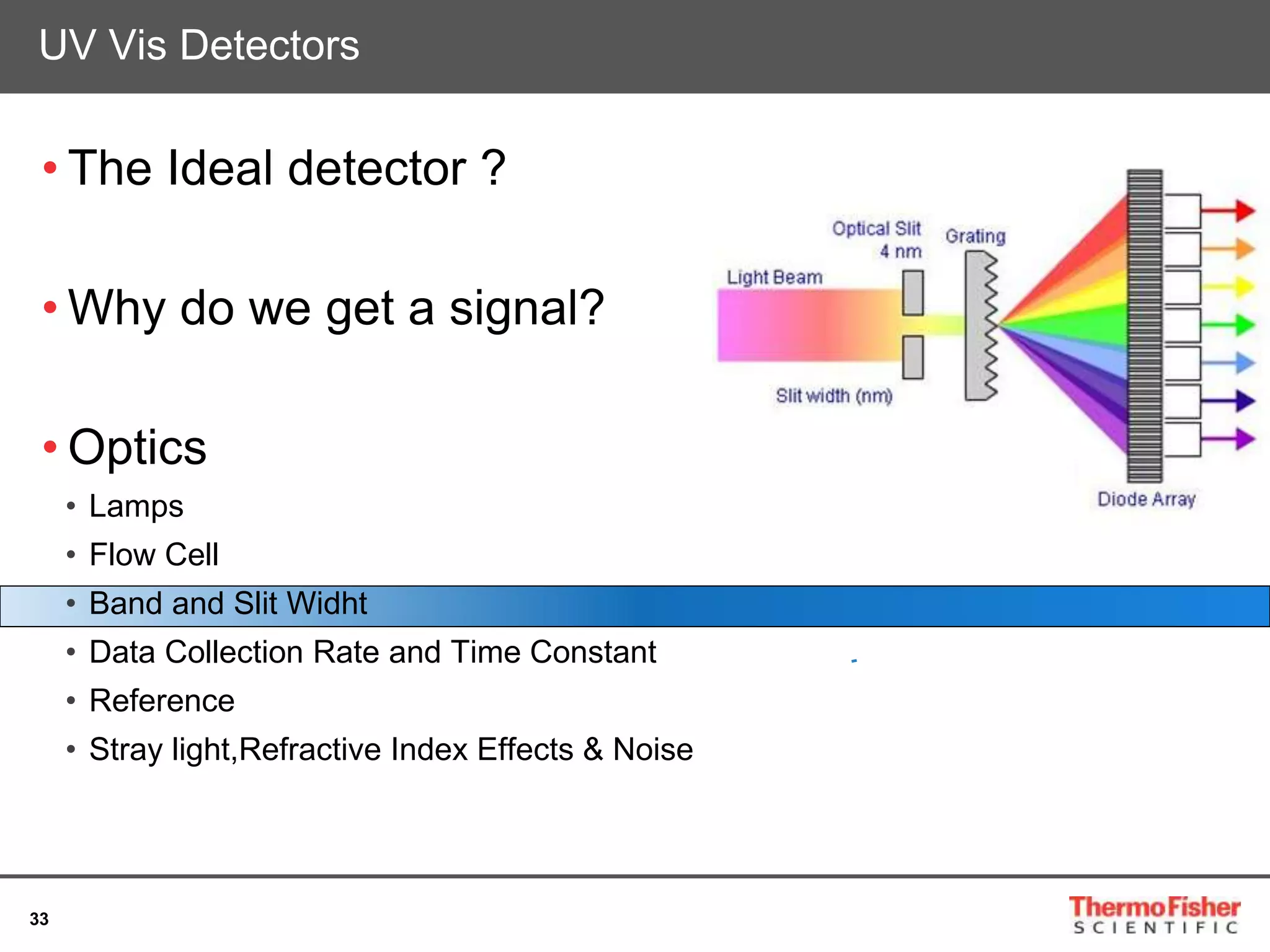 UV Vis Detectors

• The Ideal detector ?

• Why do we get a signal?

• Optics
• Lamps
• Flow Cell
• Band and Slit Widht
• Data Collection Rate and Time Constant
• Reference
• Stray light,Refractive Index Effects & Noise

Optical Slit
4 nm
Grating
Light Beam
Slit width (nm)
Diode Array

33

ThermoFisher
SCIENTIFIC